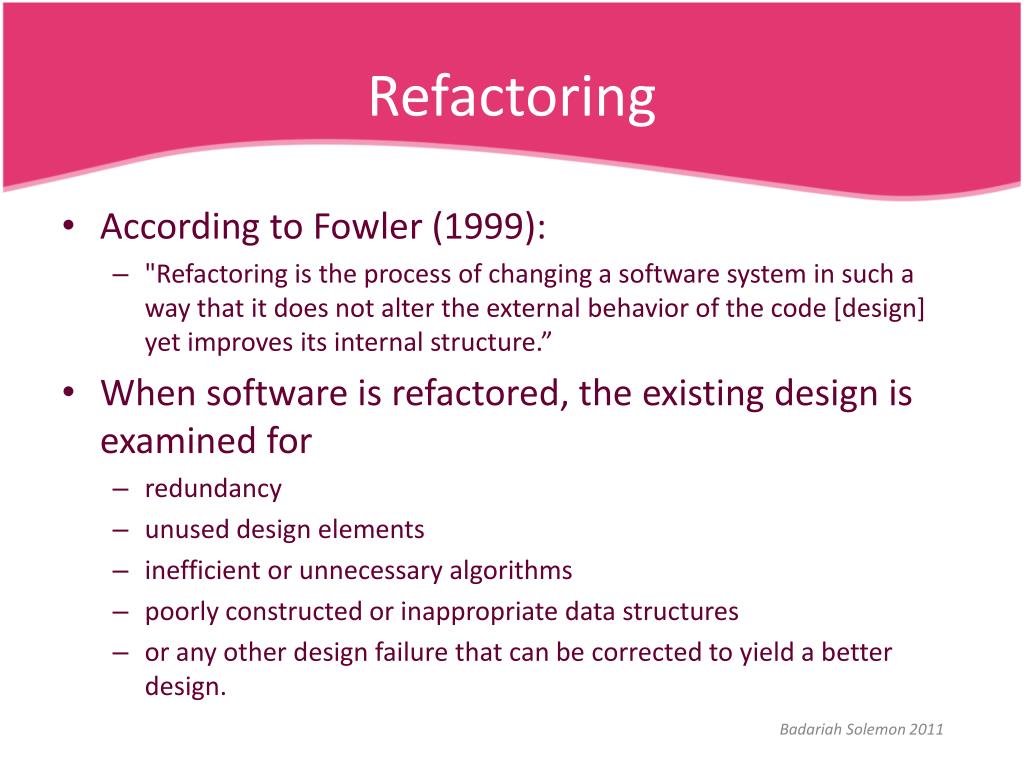 Refactoring

• According to Fowler (1999):
– "Refactoring is the process of changing a software system in such a way that it does not alter the external behavior of the code [design] yet improves its internal structure.”

• When software is refactored, the existing design is examined for
– redundancy
– unused design elements
– inefficient or unnecessary algorithms
– poorly constructed or inappropriate data structures
– or any other design failure that can be corrected to yield a better design.

Badariah Solemon 2011